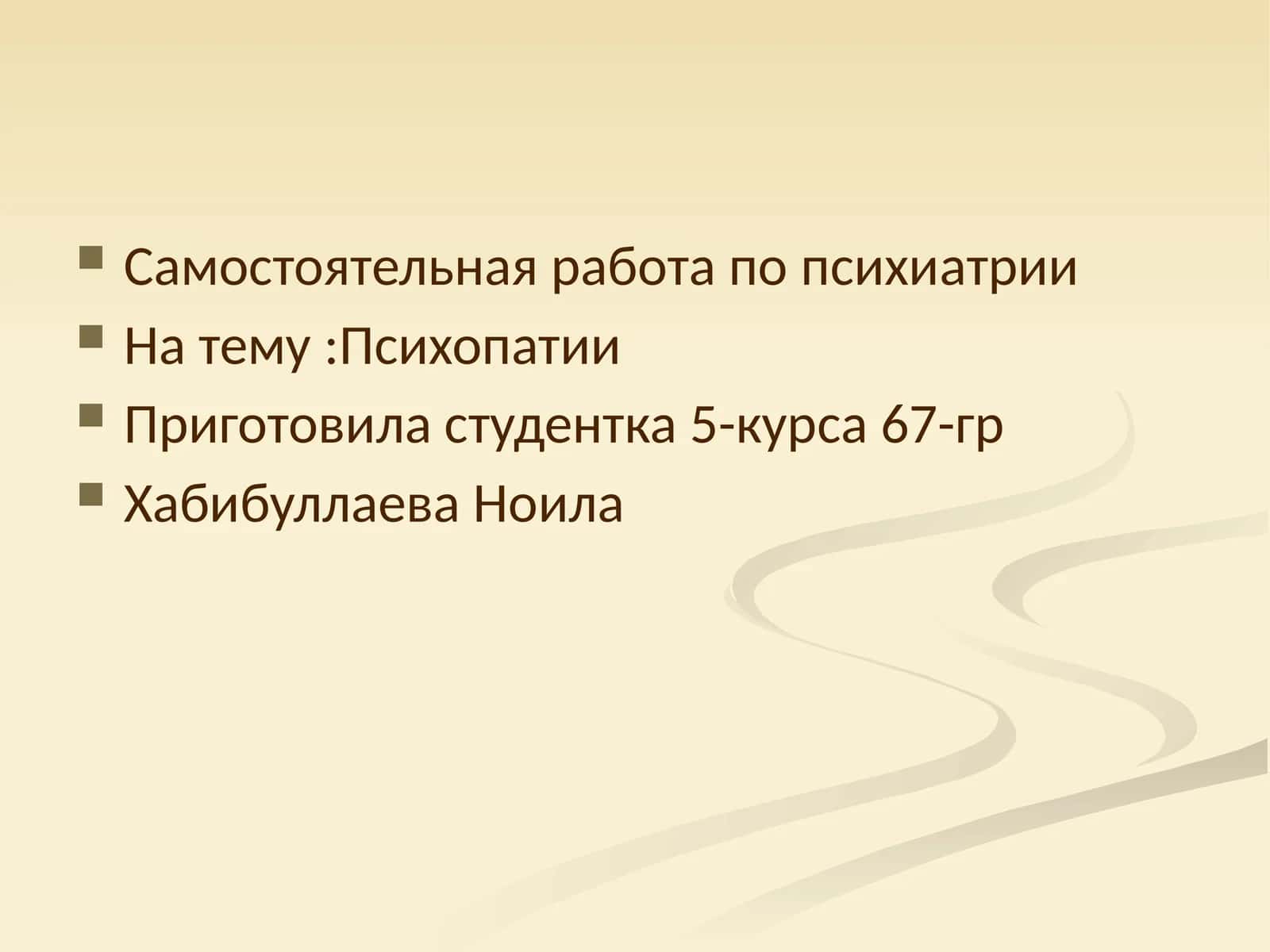 Самостоятельная работа по психиатрии
На тему :Психопатии
Приготовила студентка 5-курса 67-гр
Хабибуллаева Ноила